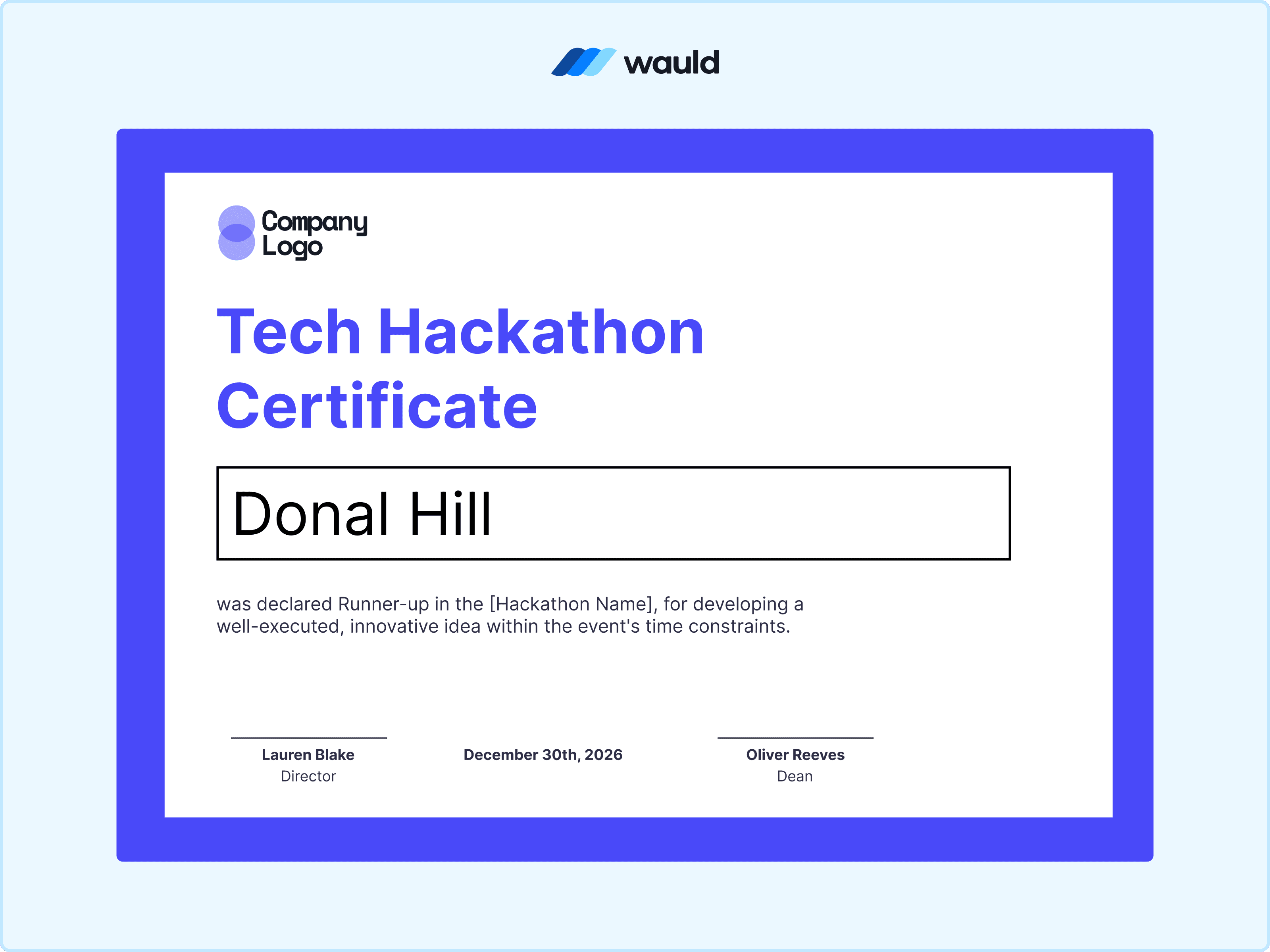 wauld

Company Logo

Tech Hackathon Certificate

Donal Hill

was declared Runner-up in the [Hackathon Name], for developing a well-executed, innovative idea within the event's time constraints.

Lauren Blake
Director

December 30th, 2026

Oliver Reeves
Dean